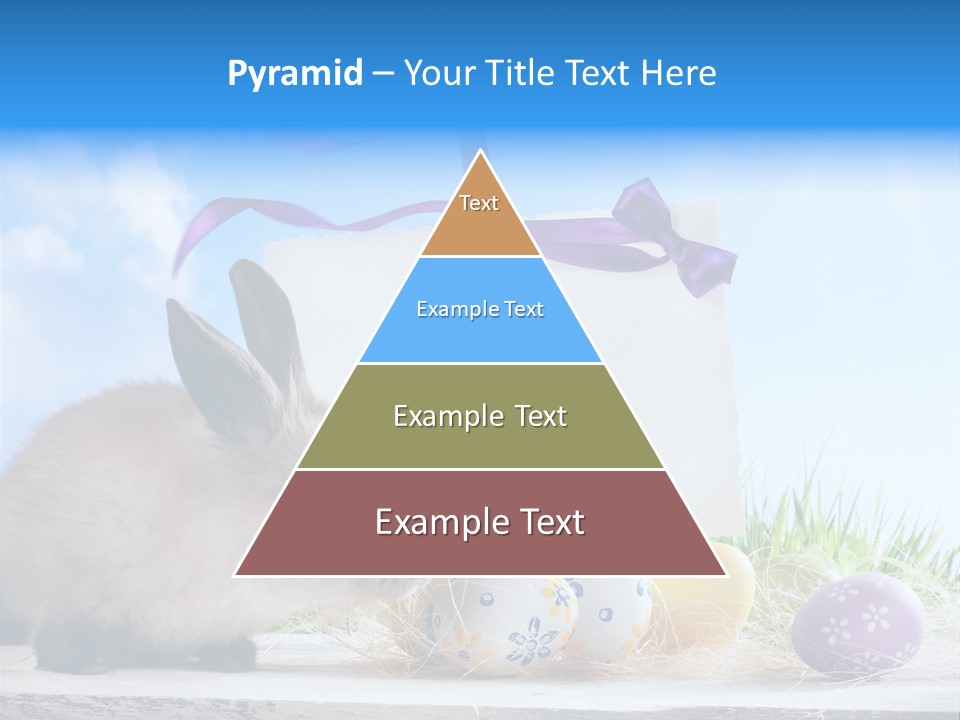 Pyramid – Your Title Text Here

Text

Example Text

Example Text

Example Text